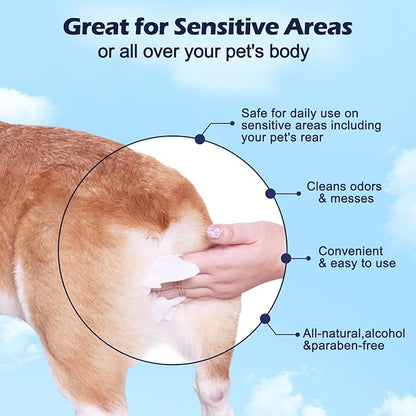 Great for Sensitive Areas
or all over your pet's body

Safe for daily use on sensitive areas including your pet's rear

Cleans odors & messes

Convenient & easy to use

All-natural,alcohol &paraben-free